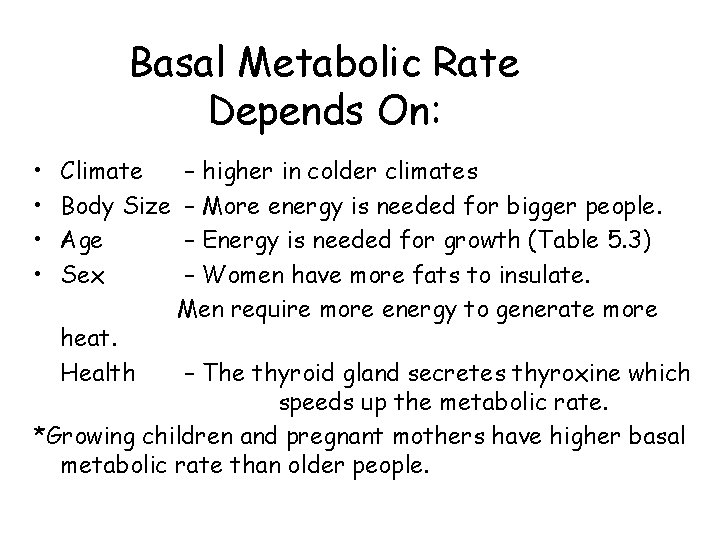 Basal Metabolic Rate Depends On:

• Climate – higher in colder climates
• Body Size – More energy is needed for bigger people.
• Age – Energy is needed for growth (Table 5.3)
• Sex – Women have more fats to insulate.
Men require more energy to generate more heat.
Health – The thyroid gland secretes thyroxine which speeds up the metabolic rate.

*Growing children and pregnant mothers have higher basal metabolic rate than older people.